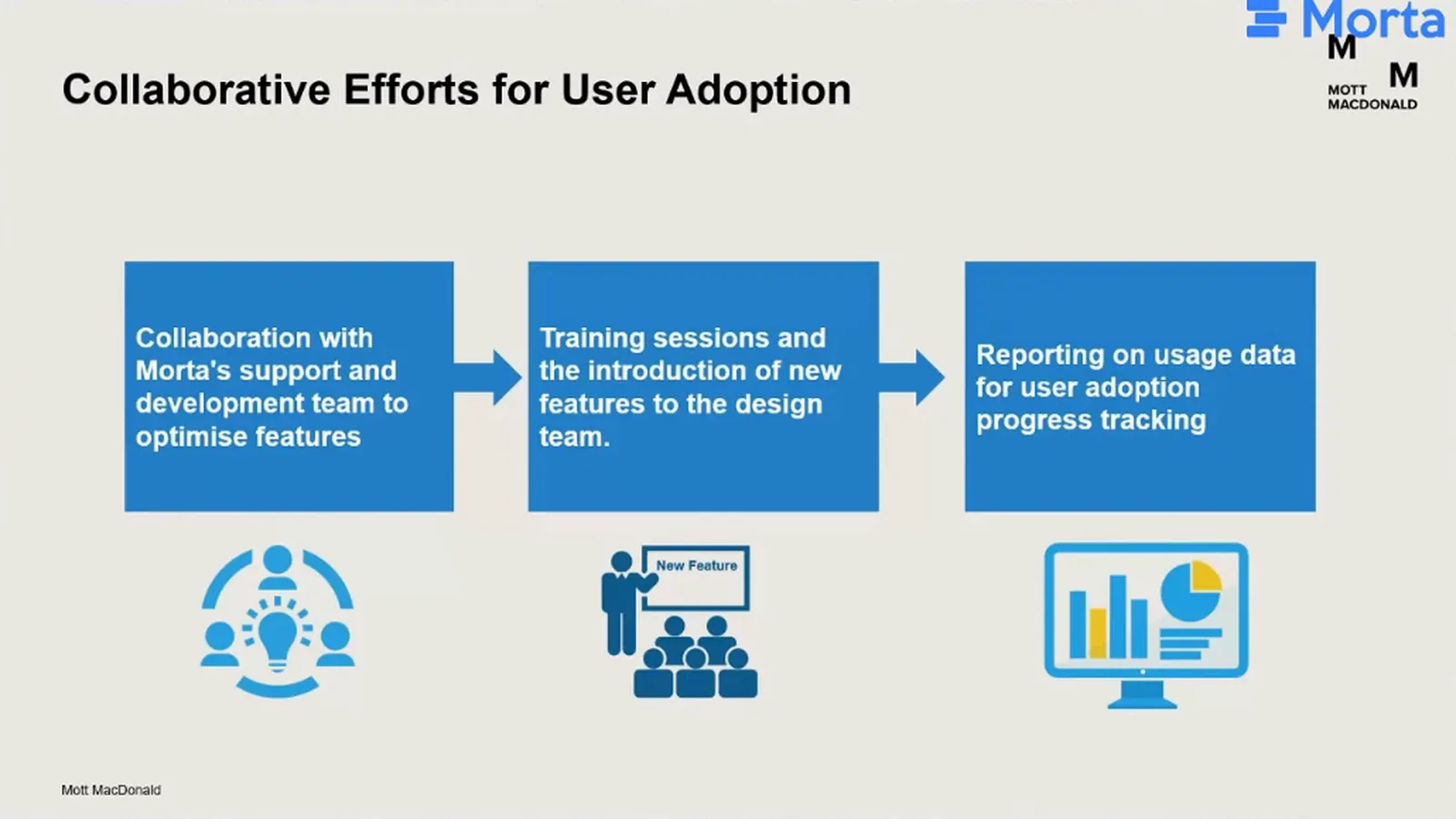 Morta

M M
MOTT MACDONALD

Collaborative Efforts for User Adoption

Collaboration with Morta's support and development team to optimise features

Training sessions and the introduction of new features to the design team.

Reporting on usage data for user adoption progress tracking

New Feature

Mott MacDonald